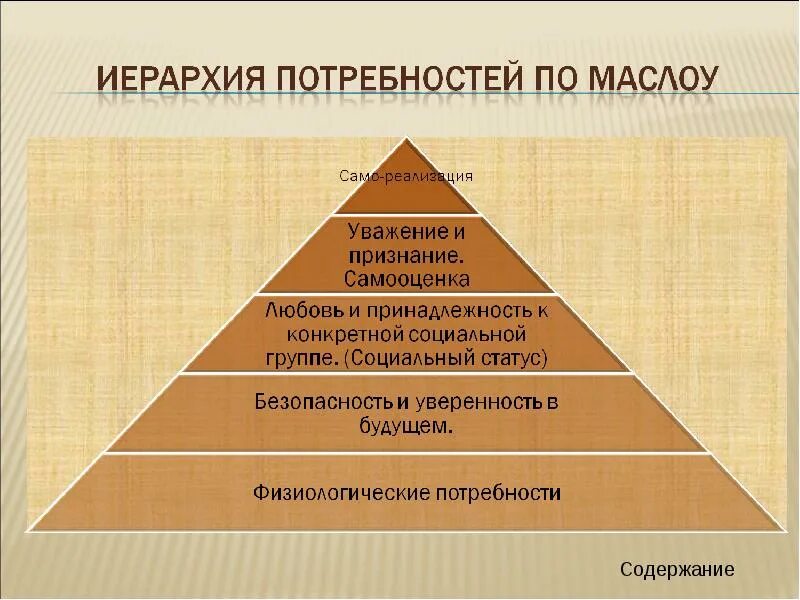 ИЕРАРХИЯ ПОТРЕБНОСТЕЙ ПО МАСЛОУ

Само-реализация

Уважение и признание. Самооценка

Любовь и принадлежность к конкретной социальной группе. (Социальный статус)

Безопасность и уверенность в будущем.

Физиологические потребности

Содержание